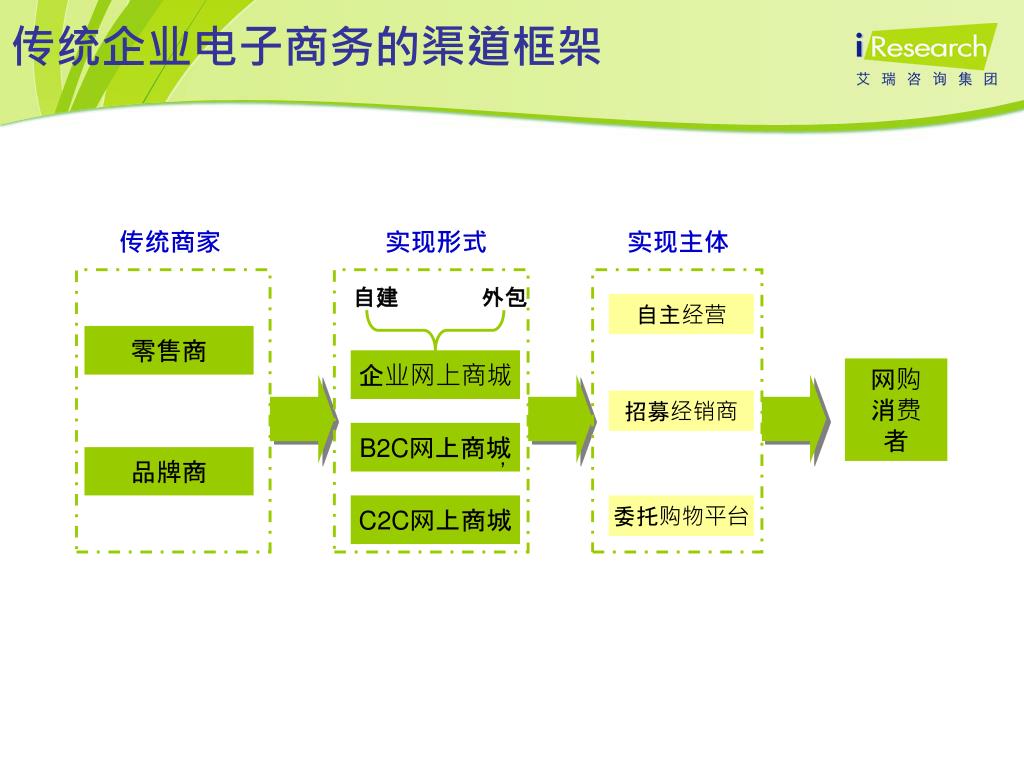 传统企业电子商务的渠道框架

iResearch
艾瑞咨询集团

传统商家

零售商

品牌商

实现形式

自建 外包

企业网上商城

B2C网上商城,

C2C网上商城

实现主体

自主经营

招募经销商

委托购物平台

网购消费者